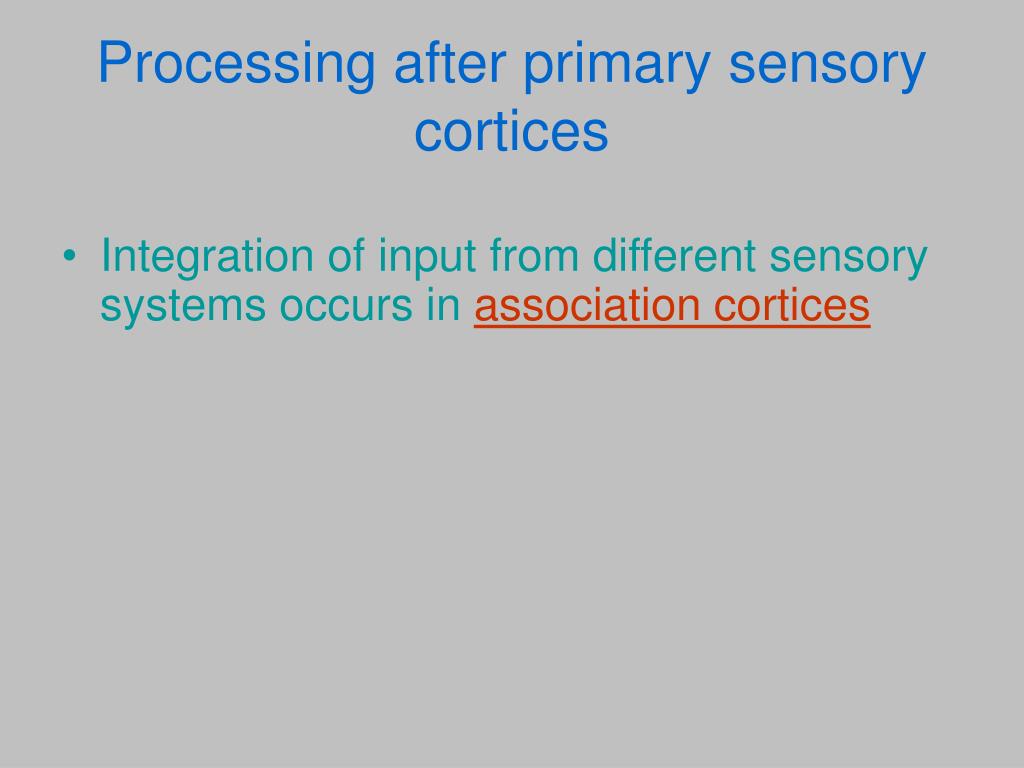 Processing after primary sensory cortices

• Integration of input from different sensory systems occurs in association cortices